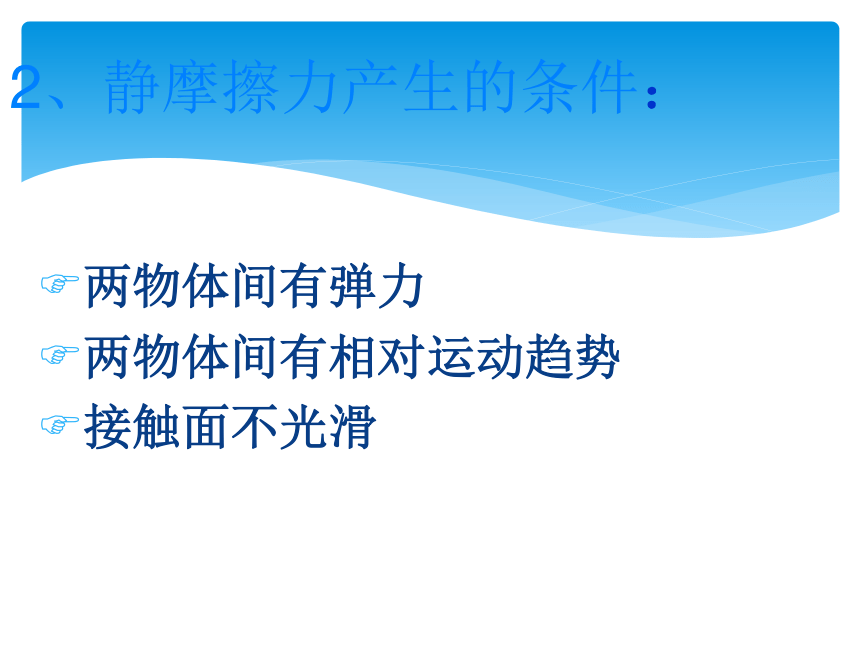 2、静摩擦力产生的条件：

两物体间有弹力

两物体间有相对运动趋势

接触面不光滑